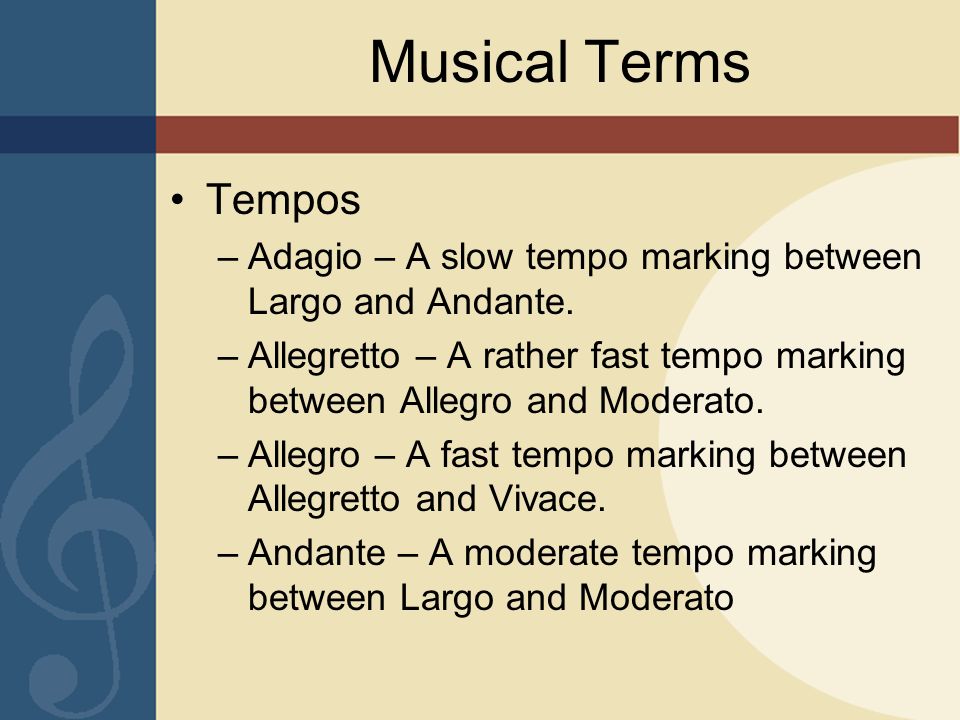 Musical Terms

• Tempos
– Adagio – A slow tempo marking between Largo and Andante.
– Allegretto – A rather fast tempo marking between Allegro and Moderato.
– Allegro – A fast tempo marking between Allegretto and Vivace.
– Andante – A moderate tempo marking between Largo and Moderato